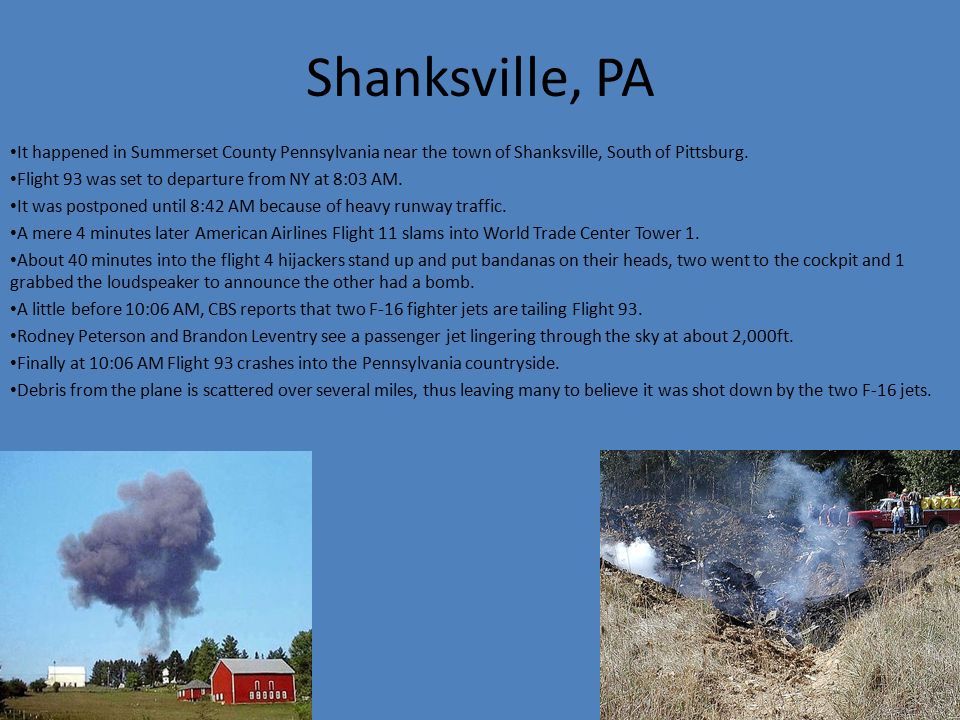 Shanksville, PA

•It happened in Summerset County Pennsylvania near the town of Shanksville, South of Pittsburg.
•Flight 93 was set to departure from NY at 8:03 AM.
•It was postponed until 8:42 AM because of heavy runway traffic.
•A mere 4 minutes later American Airlines Flight 11 slams into World Trade Center Tower 1.
•About 40 minutes into the flight 4 hijackers stand up and put bandanas on their heads, two went to the cockpit and 1 grabbed the loudspeaker to announce the other had a bomb.
•A little before 10:06 AM, CBS reports that two F-16 fighter jets are tailing Flight 93.
•Rodney Peterson and Brandon Leventry see a passenger jet lingering through the sky at about 2,000ft.
•Finally at 10:06 AM Flight 93 crashes into the Pennsylvania countryside.
•Debris from the plane is scattered over several miles, thus leaving many to believe it was shot down by the two F-16 jets.